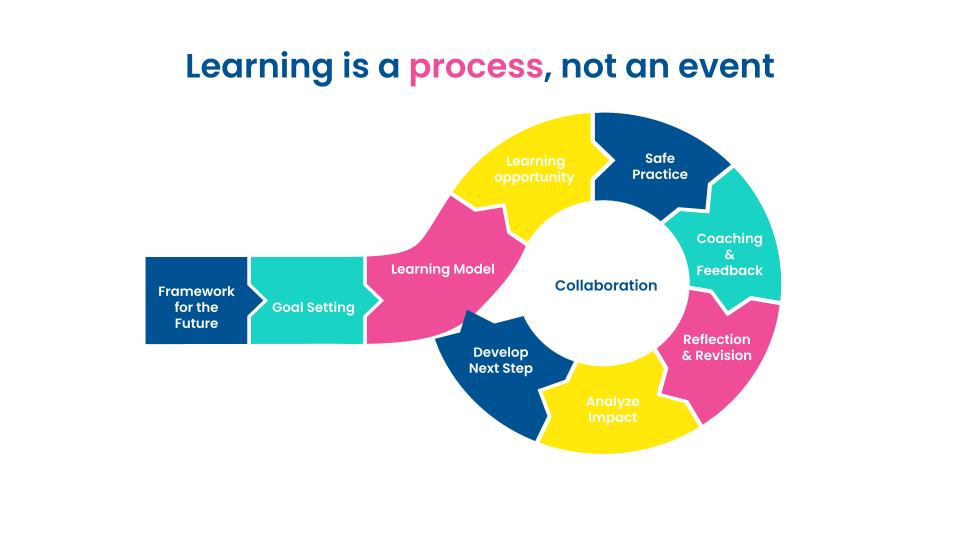 Learning is a process, not an event

Framework for the Future

Goal Setting

Learning Model

Learning opportunity

Safe Practice

Coaching & Feedback

Reflection & Revision

Analyze Impact

Develop Next Step

Collaboration